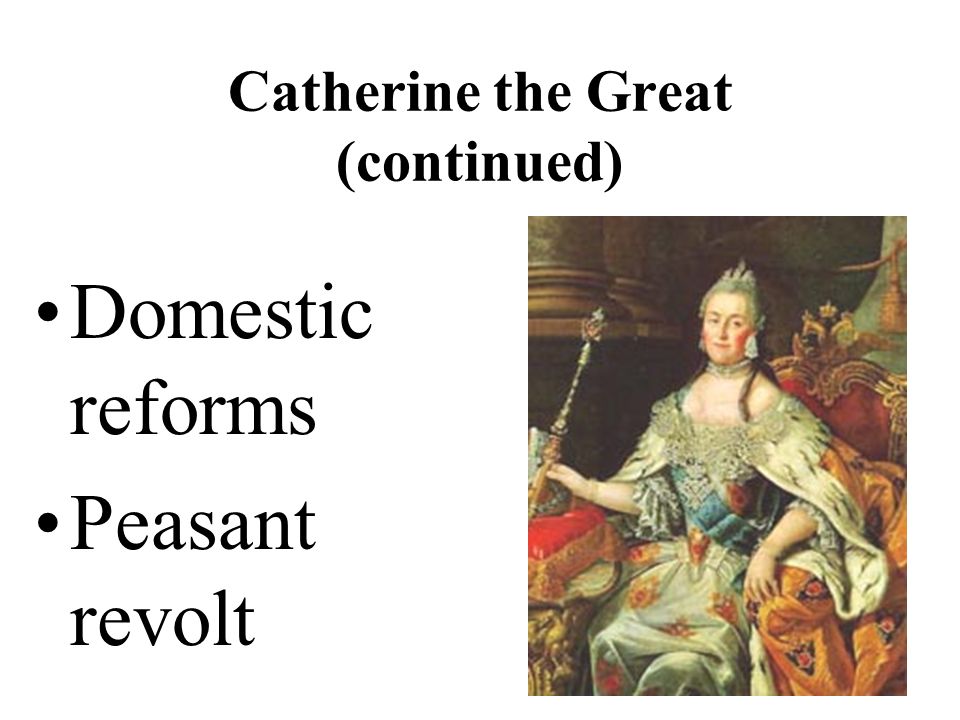 Catherine the Great
(continued)

• Domestic reforms
• Peasant revolt